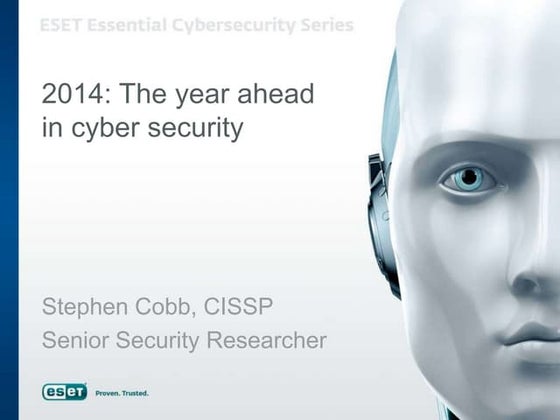 ESET Essential Cybersecurity Series

2014: The year ahead in cyber security

Stephen Cobb, CISSP
Senior Security Researcher

eset Proven. Trusted.